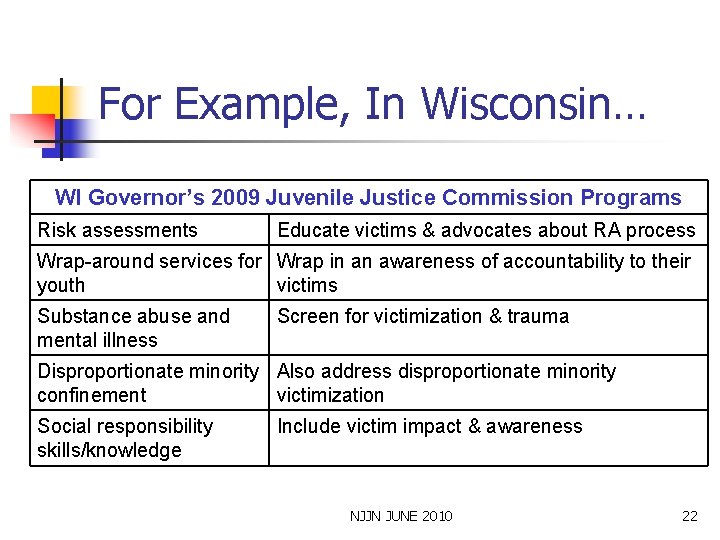 For Example, In Wisconsin…

| WI Governor's 2009 Juvenile Justice Commission Programs | |
|---|---|
| Risk assessments | Educate victims & advocates about RA process |
| Wrap-around services for youth | Wrap in an awareness of accountability to their victims |
| Substance abuse and mental illness | Screen for victimization & trauma |
| Disproportionate minority confinement | Also address disproportionate minority victimization |
| Social responsibility skills/knowledge | Include victim impact & awareness |

NJJN JUNE 2010

22